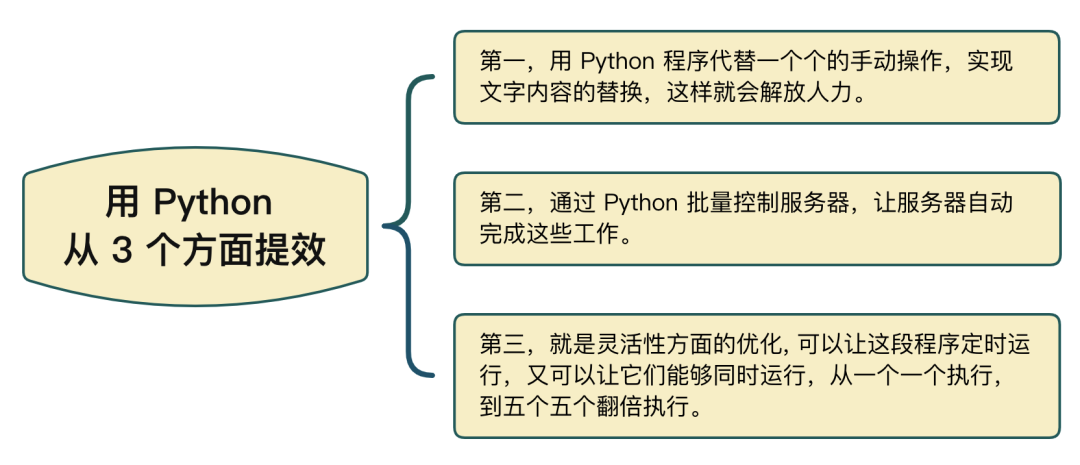 用 Python
从 3 个方面提效

第一，用 Python 程序代替一个个的手动操作，实现文字内容的替换，这样就会解放人力。

第二，通过 Python 批量控制服务器，让服务器自动完成这些工作。

第三，就是灵活性方面的优化, 可以让这段程序定时运行，又可以让它们能够同时运行，从一个一个执行，到五个五个翻倍执行。